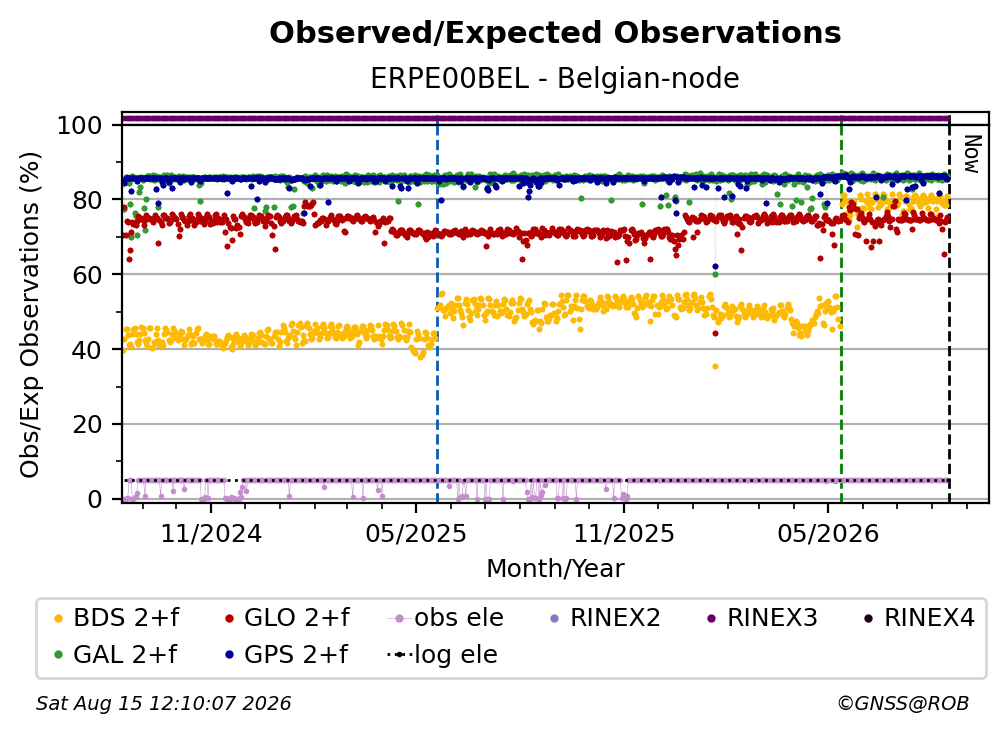 Observed/Expected Observations

ERPE00BEL - Belgian-node

Obs/Exp Observations (%)

100
80
60
40
20
0

Now

11/2024
05/2025
11/2025
05/2026

Month/Year

BDS 2+f
GLO 2+f
obs ele
RINEX2
RINEX3
RINEX4
GAL 2+f
GPS 2+f
log ele

Sat Aug 15 12:10:07 2026

©GNSS@ROB